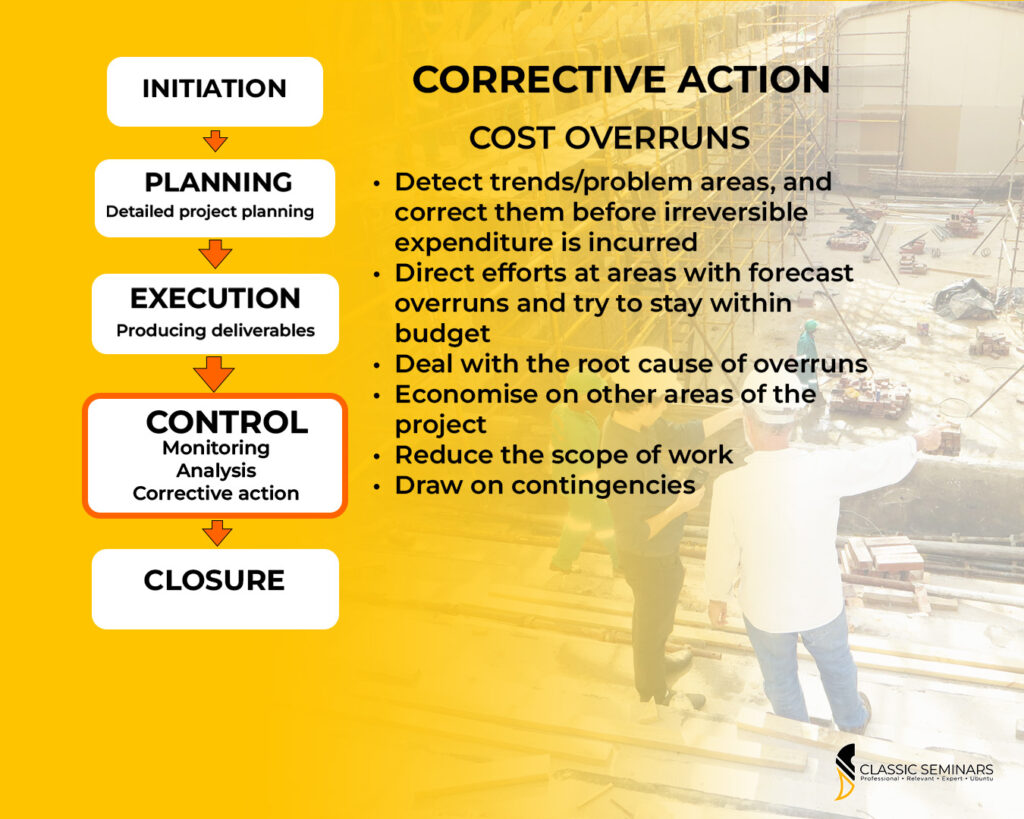 INITIATION

PLANNING
Detailed project planning

EXECUTION
Producing deliverables

CONTROL
Monitoring
Analysis
Corrective action

CLOSURE

CORRECTIVE ACTION

COST OVERRUNS

• Detect trends/problem areas, and correct them before irreversible expenditure is incurred
• Direct efforts at areas with forecast overruns and try to stay within budget
• Deal with the root cause of overruns
• Economise on other areas of the project
• Reduce the scope of work
• Draw on contingencies

CLASSIC SEMINARS
Professional • Relevant • Expert • Ubuntu